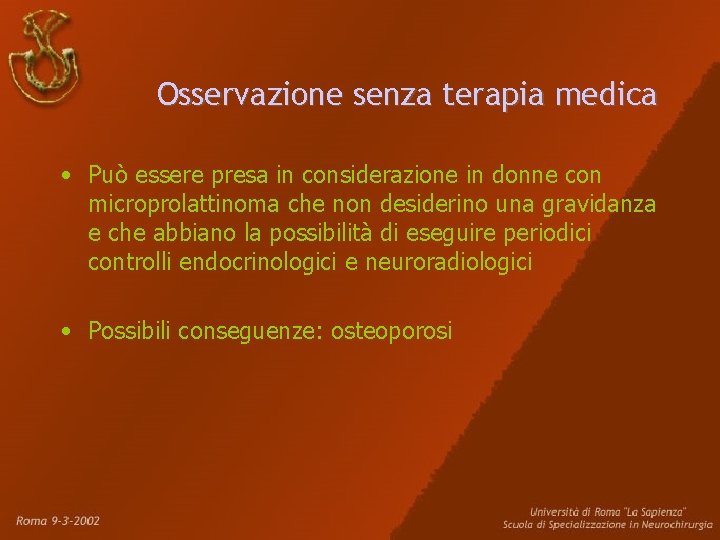 Osservazione senza terapia medica

• Può essere presa in considerazione in donne con microprolattinoma che non desiderino una gravidanza e che abbiano la possibilità di eseguire periodici controlli endocrinologici e neuroradiologici

• Possibili conseguenze: osteoporosi

Roma 9-3-2002

Università di Roma "La Sapienza"
Scuola di Specializzazione in Neurochirurgia